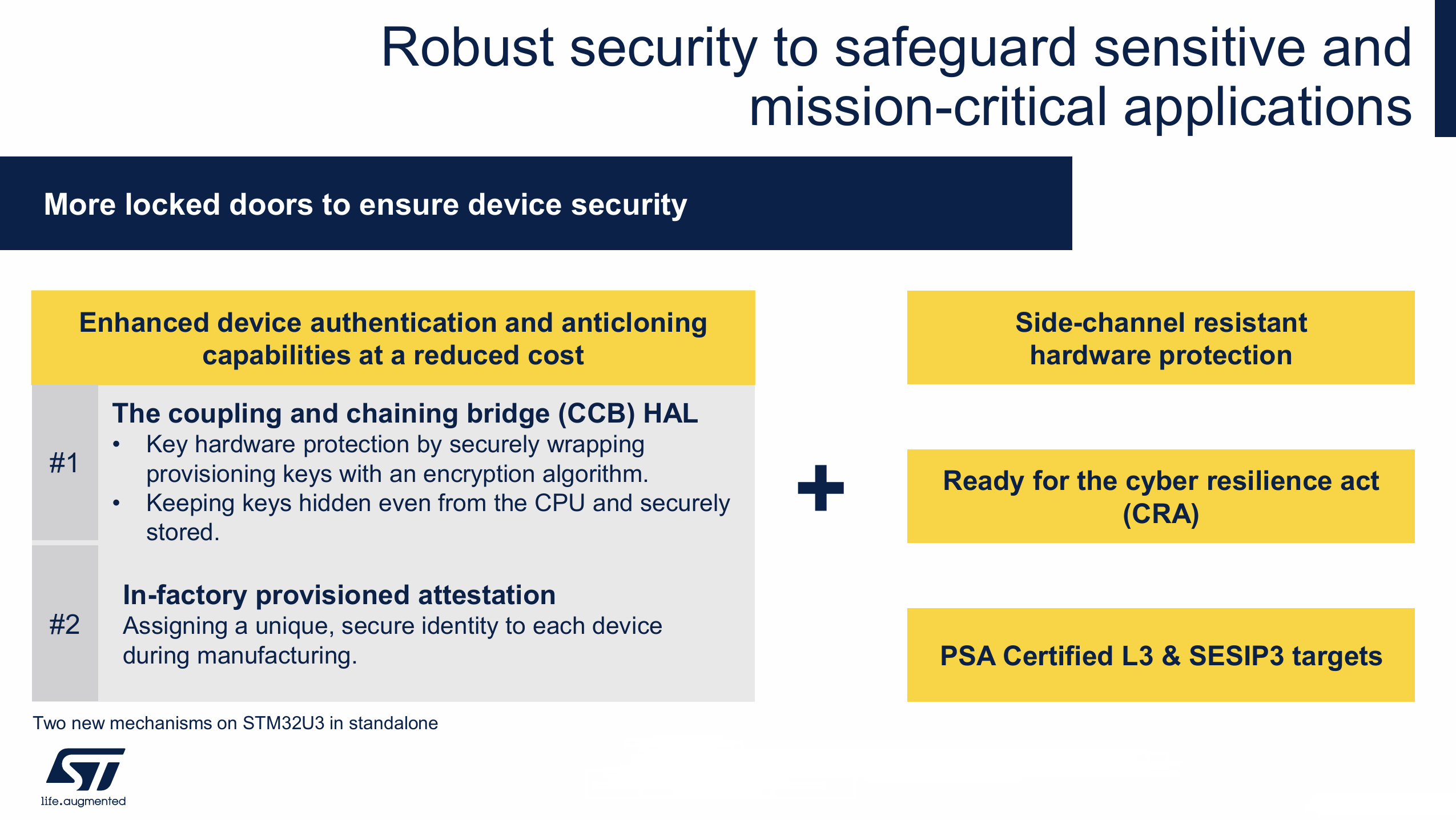 Robust security to safeguard sensitive and mission-critical applications

More locked doors to ensure device security

Enhanced device authentication and anticloning capabilities at a reduced cost

#1

The coupling and chaining bridge (CCB) HAL
• Key hardware protection by securely wrapping provisioning keys with an encryption algorithm.
• Keeping keys hidden even from the CPU and securely stored.

#2

In-factory provisioned attestation
Assigning a unique, secure identity to each device during manufacturing.

Two new mechanisms on STM32U3 in standalone

+

Side-channel resistant hardware protection

Ready for the cyber resilience act (CRA)

PSA Certified L3 & SESIP3 targets

ST
life.augmented